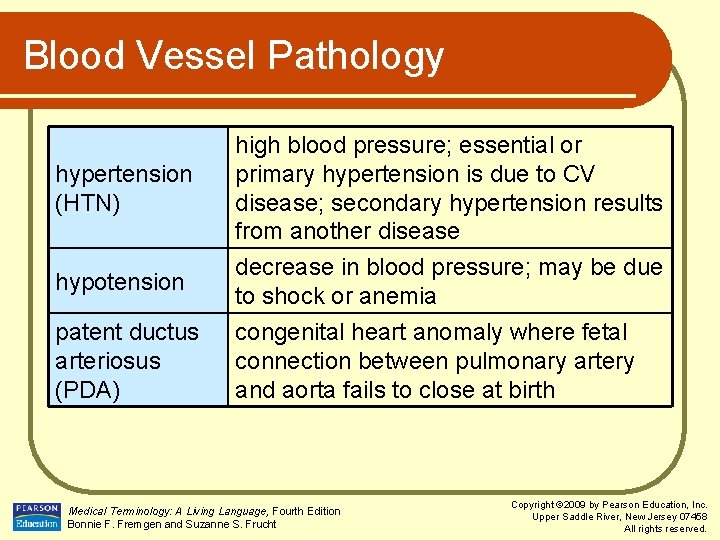 Blood Vessel Pathology

| | |
|---|---|
| hypertension (HTN) | high blood pressure; essential or primary hypertension is due to CV disease; secondary hypertension results from another disease |
| hypotension | decrease in blood pressure; may be due to shock or anemia |
| patent ductus arteriosus (PDA) | congenital heart anomaly where fetal connection between pulmonary artery and aorta fails to close at birth |

PEARSON Education

Medical Terminology: A Living Language, Fourth Edition
Bonnie F. Fremgen and Suzanne S. Frucht

Copyright ©2009 by Pearson Education, Inc.
Upper Saddle River, New Jersey 07458
All rights reserved.